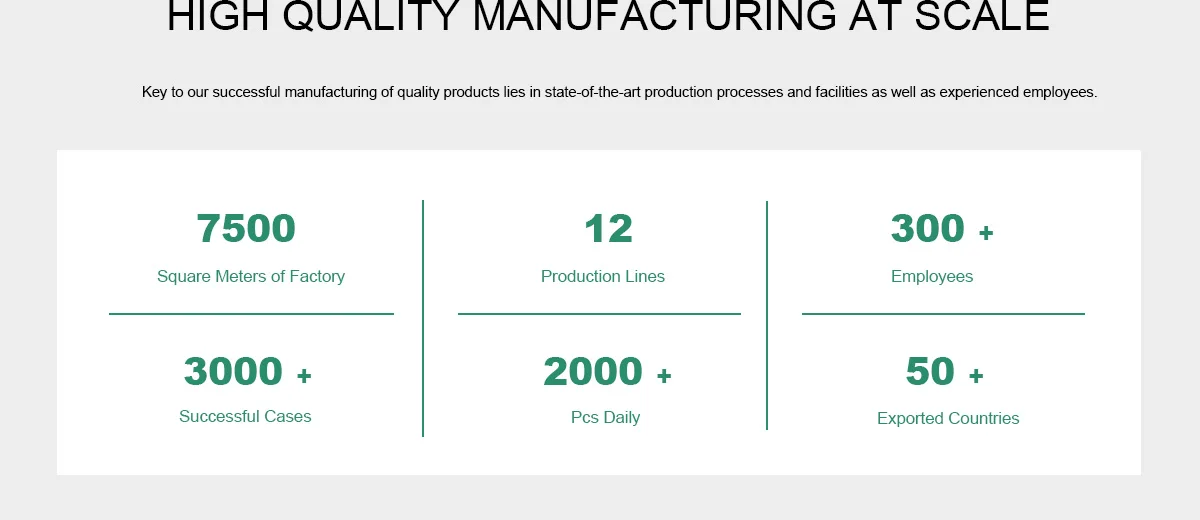 HIGH QUALITY MANUFACTURING AT SCALE

Key to our successful manufacturing of quality products lies in state-of-the-art production processes and facilities as well as experienced employees.

7500
Square Meters of Factory

3000 +
Successful Cases

12
Production Lines

2000 +
Pcs Daily

300 +
Employees

50 +
Exported Countries